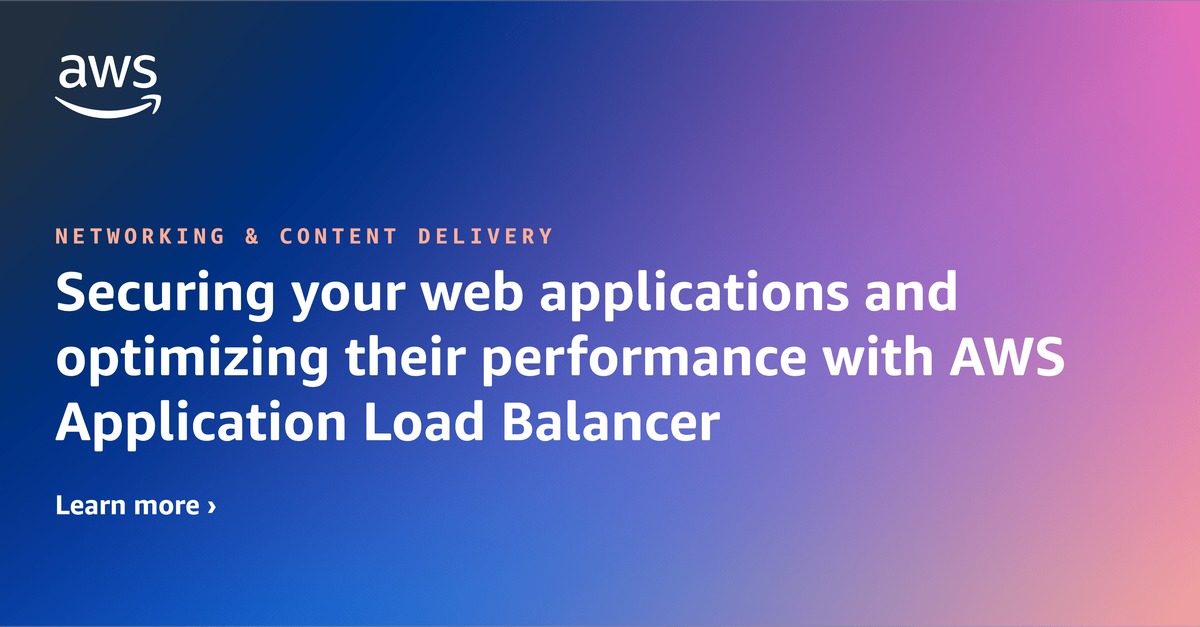 aws

NETWORKING & CONTENT DELIVERY

Securing your web applications and optimizing their performance with AWS Application Load Balancer

Learn more ›